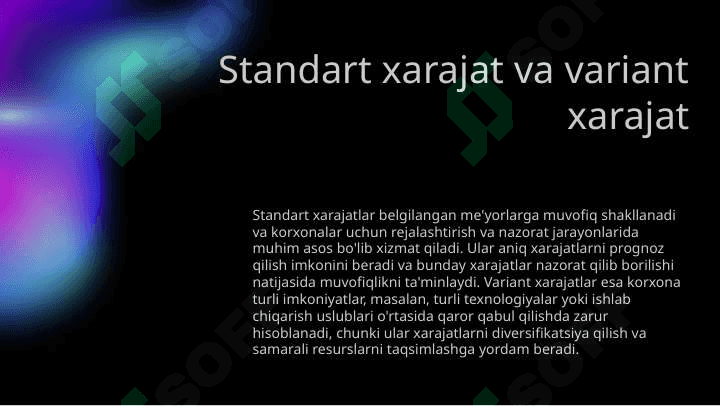 Standart xarajat va variant xarajat

Standart xarajatlar belgilangan me'yorlarga muvofiq shakllanadi va korxonalar uchun rejalashtirish va nazorat jarayonlarida muhim asos bo'lib xizmat qiladi. Ular aniq xarajatlarni prognoz qilish imkonini beradi va bunday xarajatlar nazorat qilib borilishi natijasida muvofiqlikni ta'minlaydi. Variant xarajatlar esa korxona turli imkoniyatlar, masalan, turli texnologiyalar yoki ishlab chiqarish uslublari o'rtasida qaror qabul qilishda zarur hisoblanadi, chunki ular xarajatlarni diversifikatsiya qilish va samarali resurslarni taqsimlashga yordam beradi.